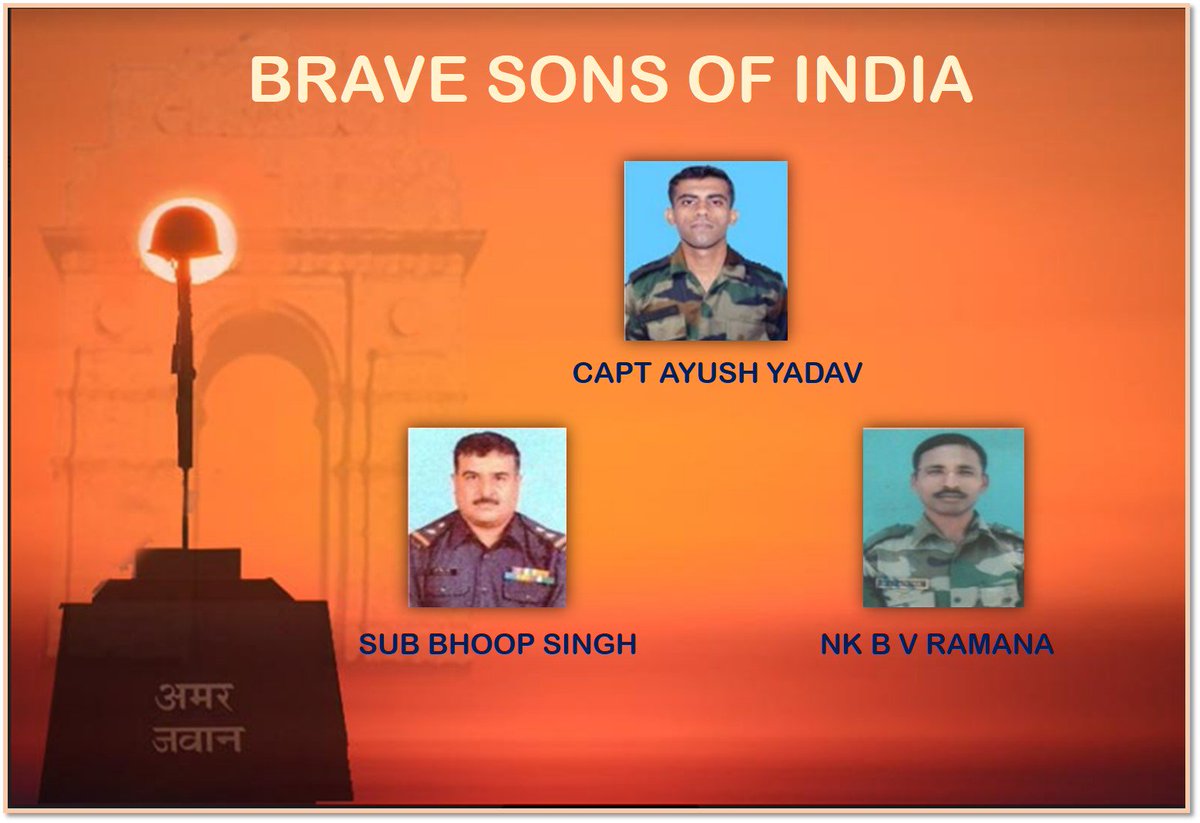 BRAVE SONS OF INDIA

CAPT AYUSH YADAV

SUB BHOOP SINGH

NK B V RAMANA

अमर
जवान